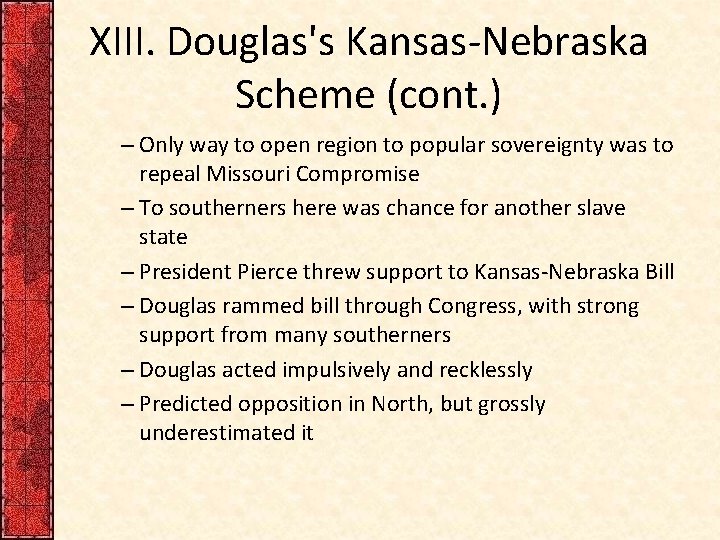 XIII. Douglas's Kansas-Nebraska Scheme (cont.)

– Only way to open region to popular sovereignty was to repeal Missouri Compromise

– To southerners here was chance for another slave state

– President Pierce threw support to Kansas-Nebraska Bill

– Douglas rammed bill through Congress, with strong support from many southerners

– Douglas acted impulsively and recklessly

– Predicted opposition in North, but grossly underestimated it